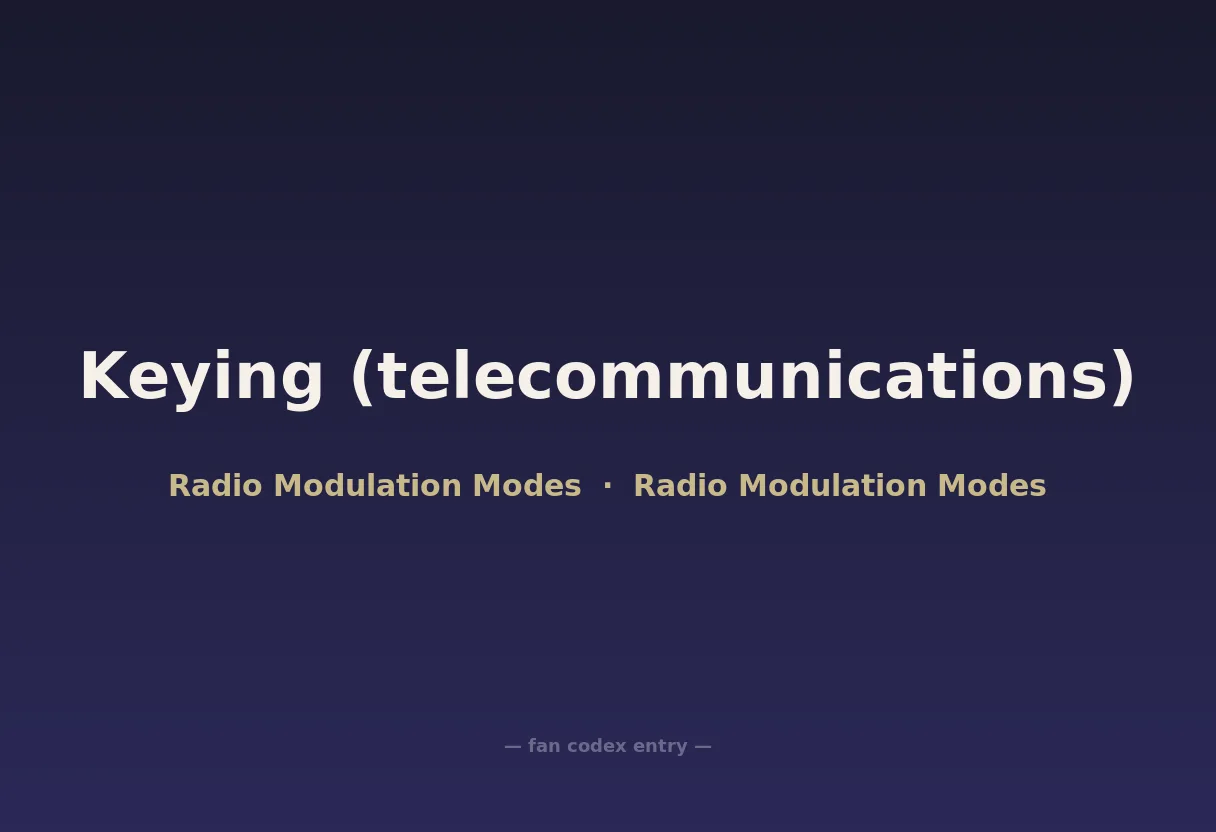 Keying (telecommunications)

Radio Modulation Modes · Radio Modulation Modes

— fan codex entry —